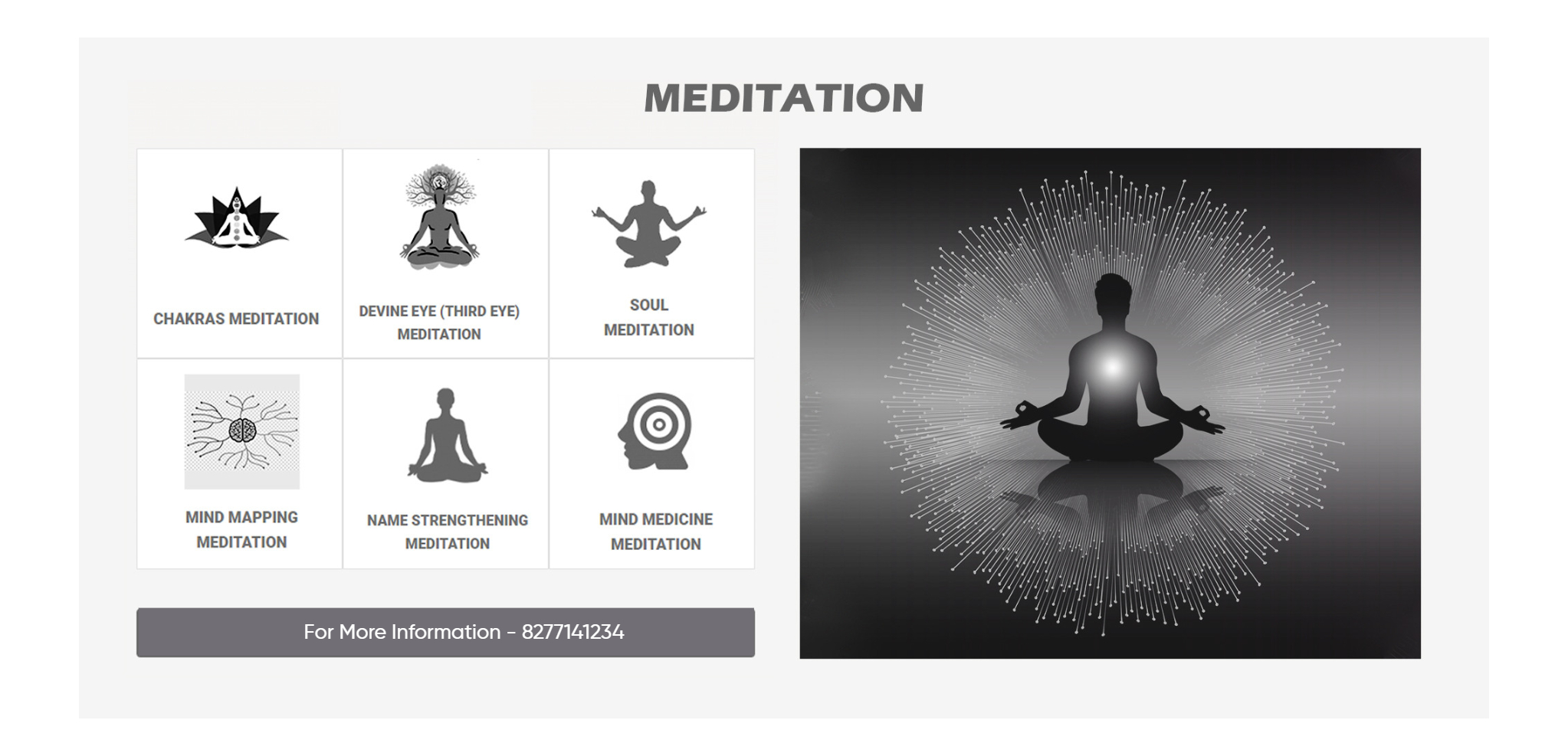 MEDITATION

CHAKRAS MEDITATION

DEVINE EYE (THIRD EYE) MEDITATION

SOUL MEDITATION

MIND MAPPING MEDITATION

NAME STRENGTHENING MEDITATION

MIND MEDICINE MEDITATION

For More Information - 8277141234